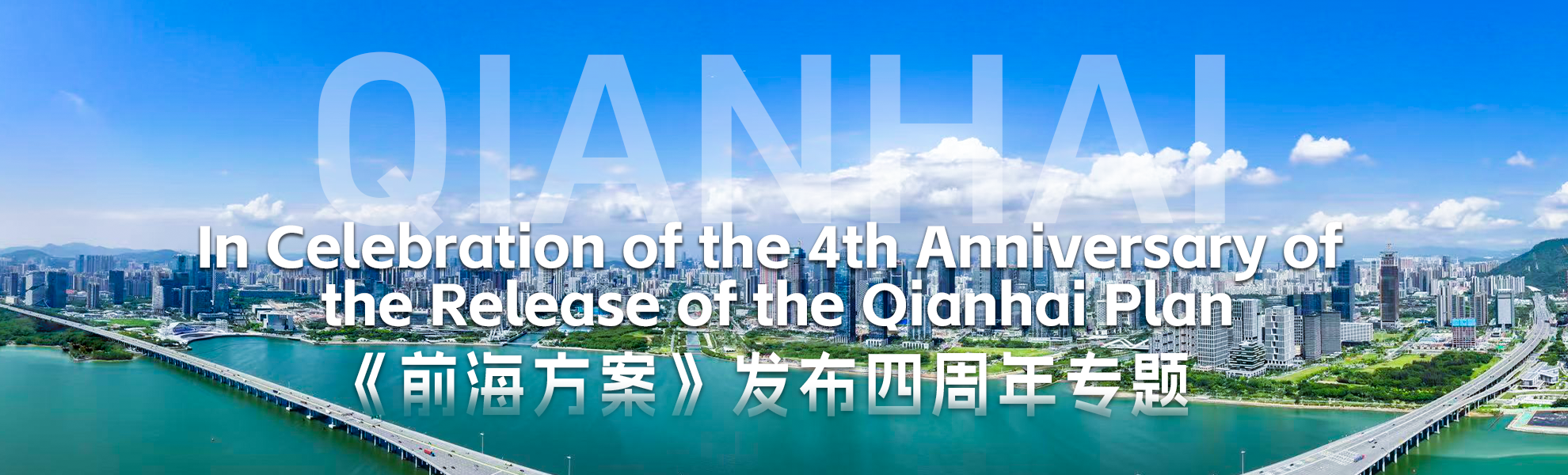 QIANHAI

In Celebration of the 4th Anniversary of the Release of the Qianhai Plan

《前海方案》发布四周年专题